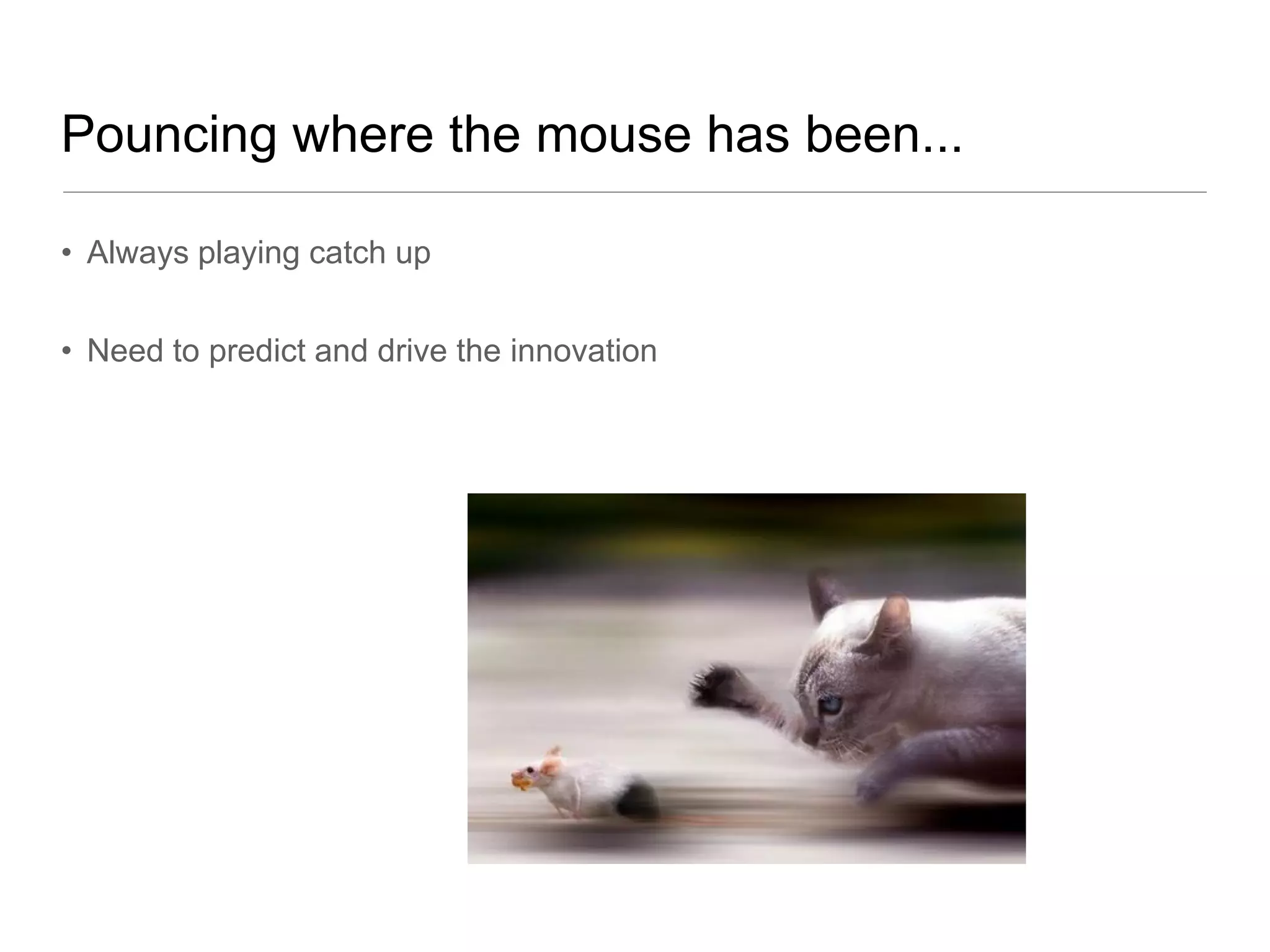 Pouncing where the mouse has been...

• Always playing catch up

• Need to predict and drive the innovation